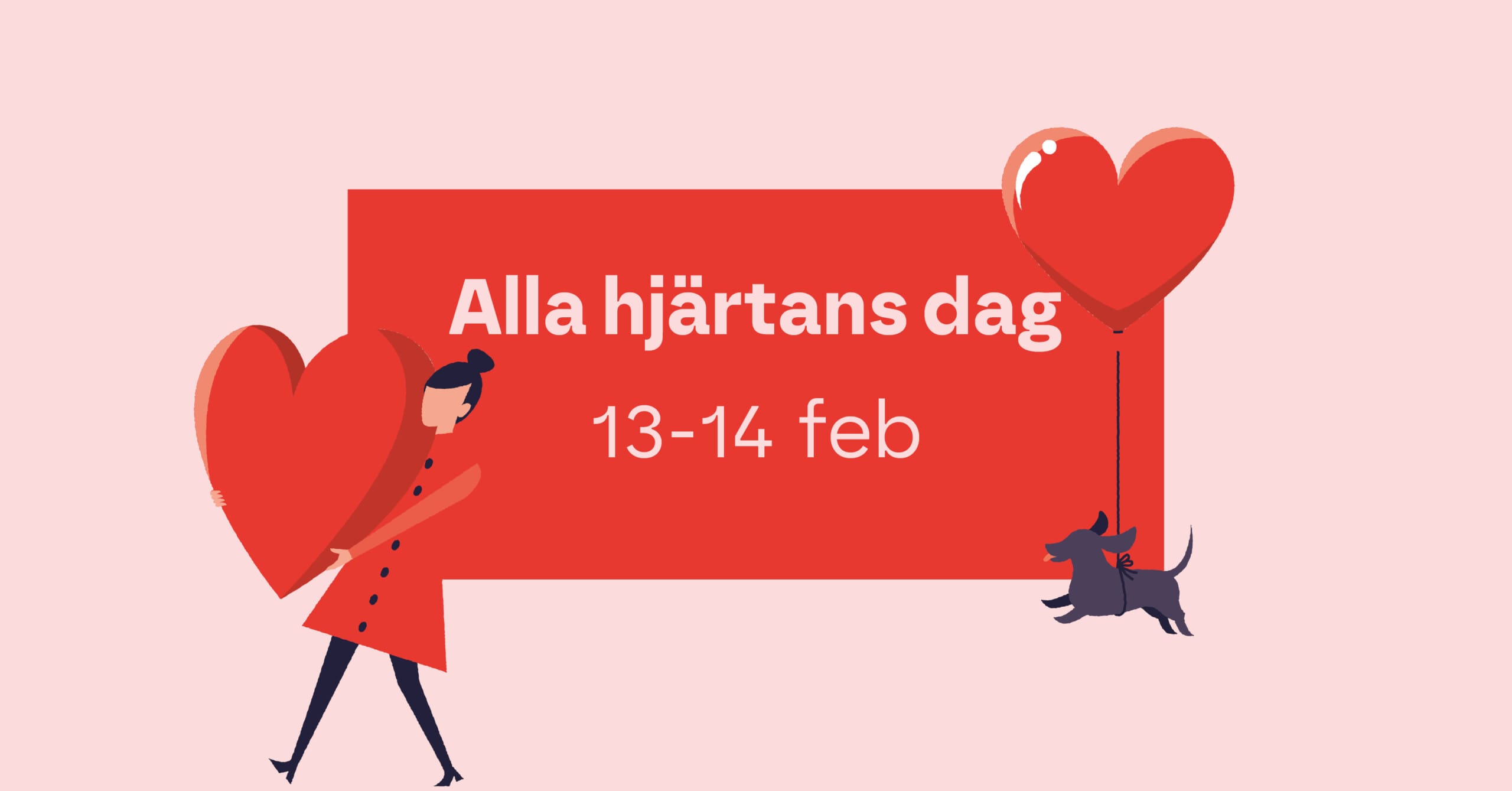 Alla hjärtans dag

13-14 feb